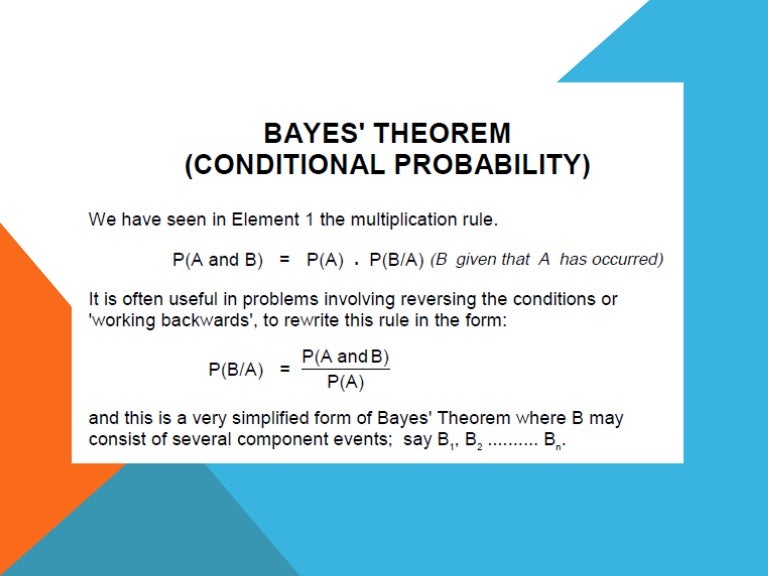 BAYES' THEOREM
(CONDITIONAL PROBABILITY)

We have seen in Element 1 the multiplication rule.

$P(A \text{ and } B) = P(A) \cdot P(B/A)$ (B given that A has occurred)

It is often useful in problems involving reversing the conditions or 'working backwards', to rewrite this rule in the form:

$P(B/A) = \frac{P(A \text{ and } B)}{P(A)}$

and this is a very simplified form of Bayes' Theorem where B may consist of several component events; say $B_1$, $B_2$ .......... $B_n$.